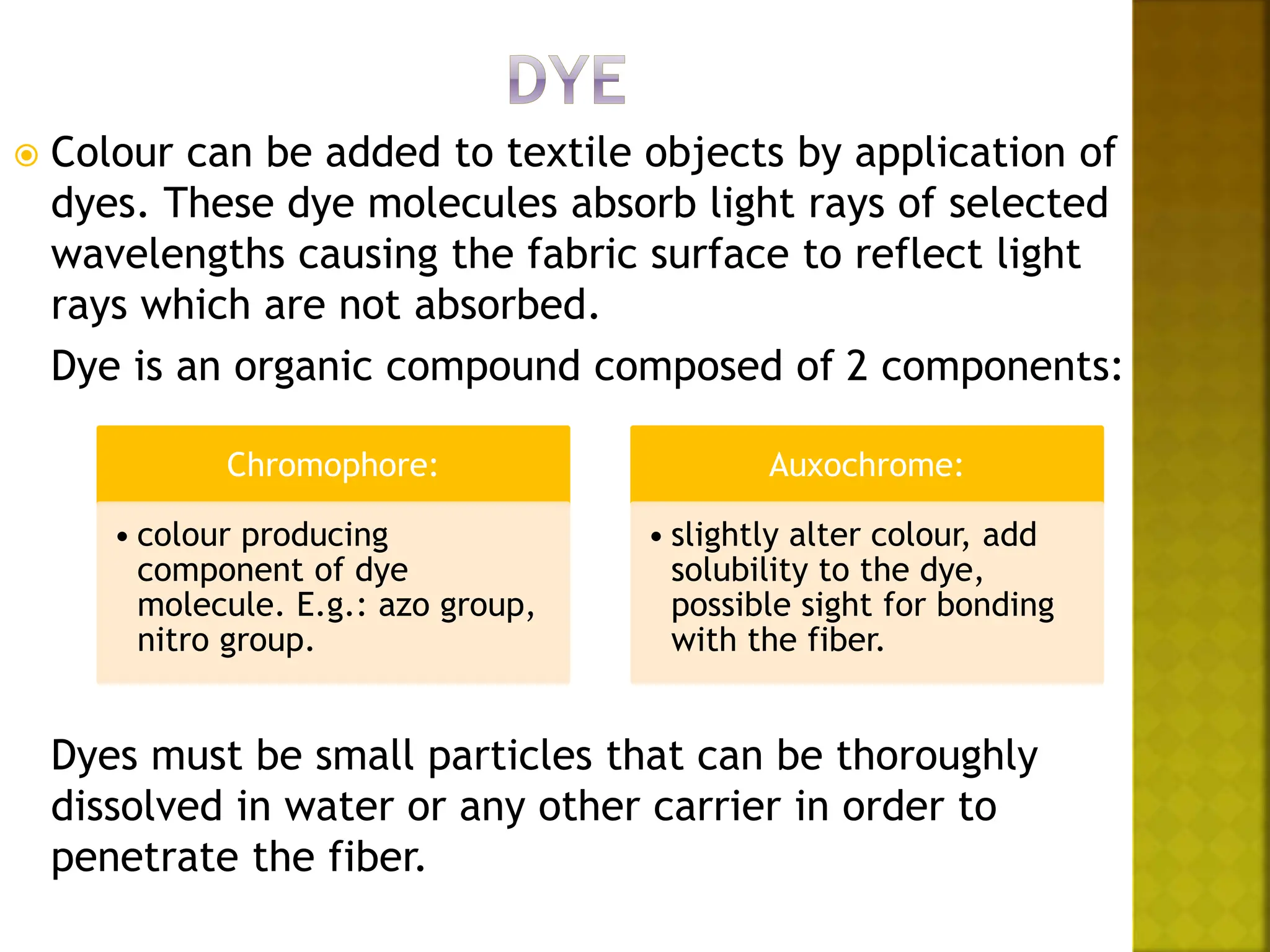 DYE

Colour can be added to textile objects by application of dyes. These dye molecules absorb light rays of selected wavelengths causing the fabric surface to reflect light rays which are not absorbed.

Dye is an organic compound composed of 2 components:

Chromophore:

• colour producing component of dye molecule. E.g.: azo group, nitro group.

Auxochrome:

• slightly alter colour, add solubility to the dye, possible sight for bonding with the fiber.

Dyes must be small particles that can be thoroughly dissolved in water or any other carrier in order to penetrate the fiber.